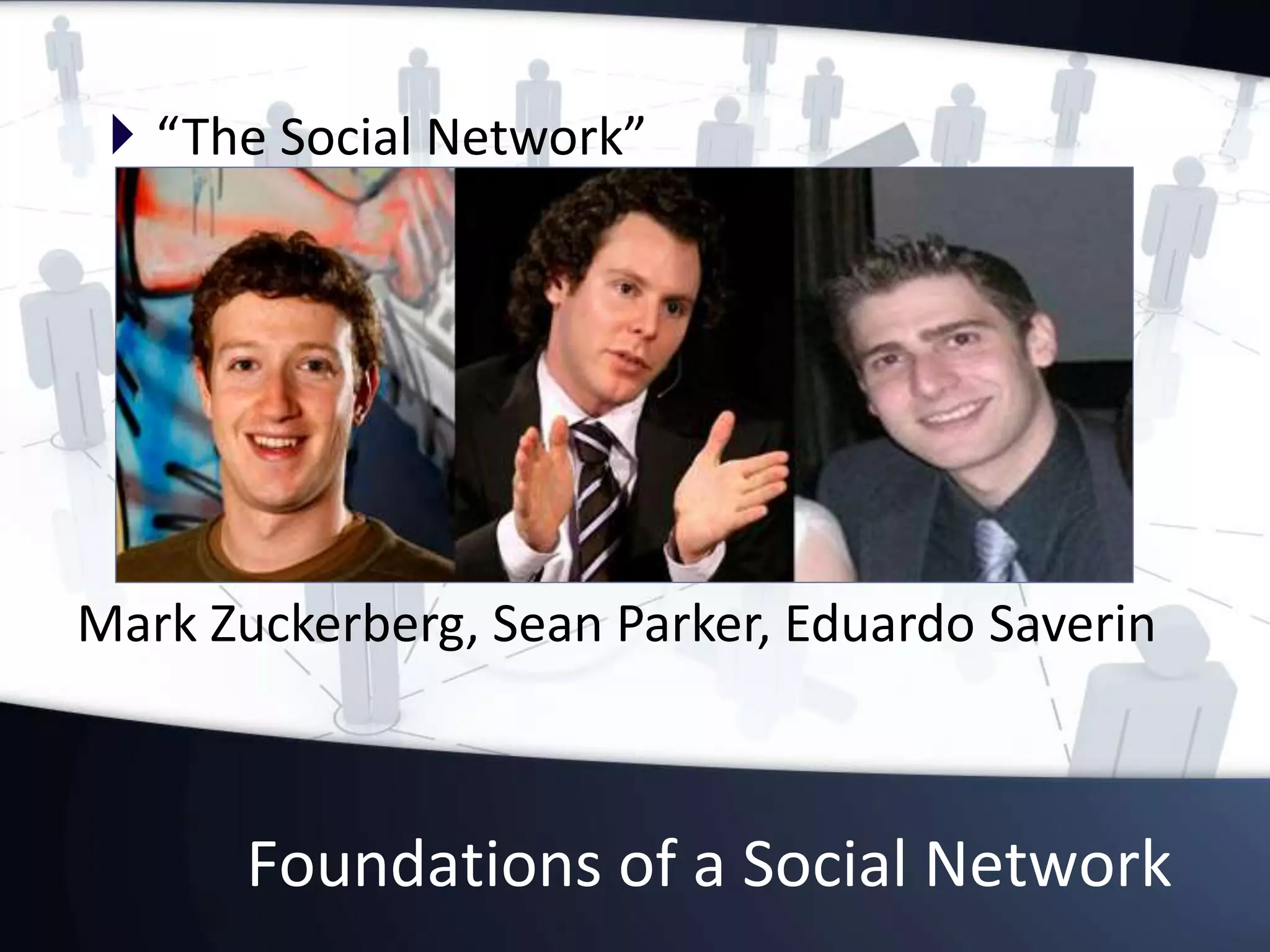 “The Social Network”

Mark Zuckerberg, Sean Parker, Eduardo Saverin

Foundations of a Social Network